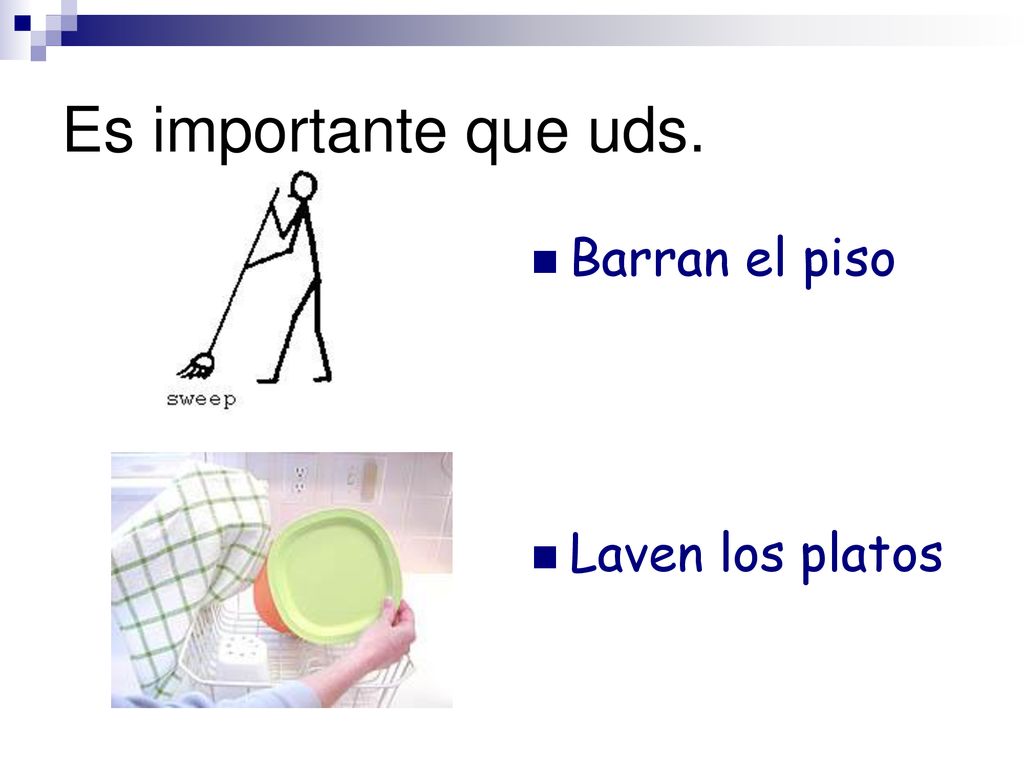 Es importante que uds.

sweep

Barran el piso

Laven los platos